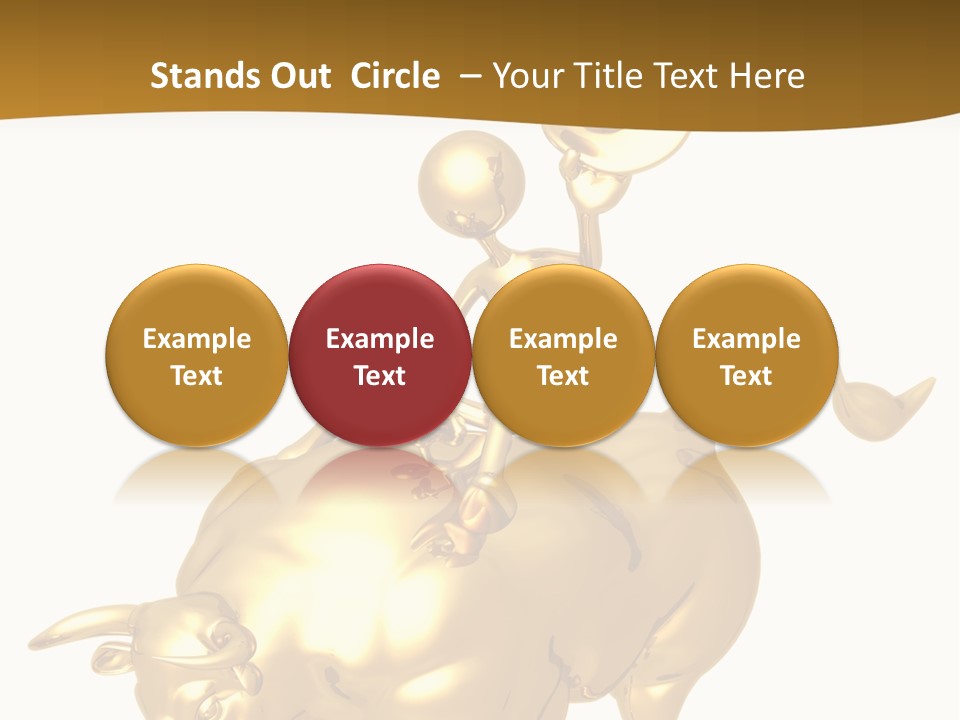 Stands Out Circle – Your Title Text Here

Example Text

Example Text

Example Text

Example Text